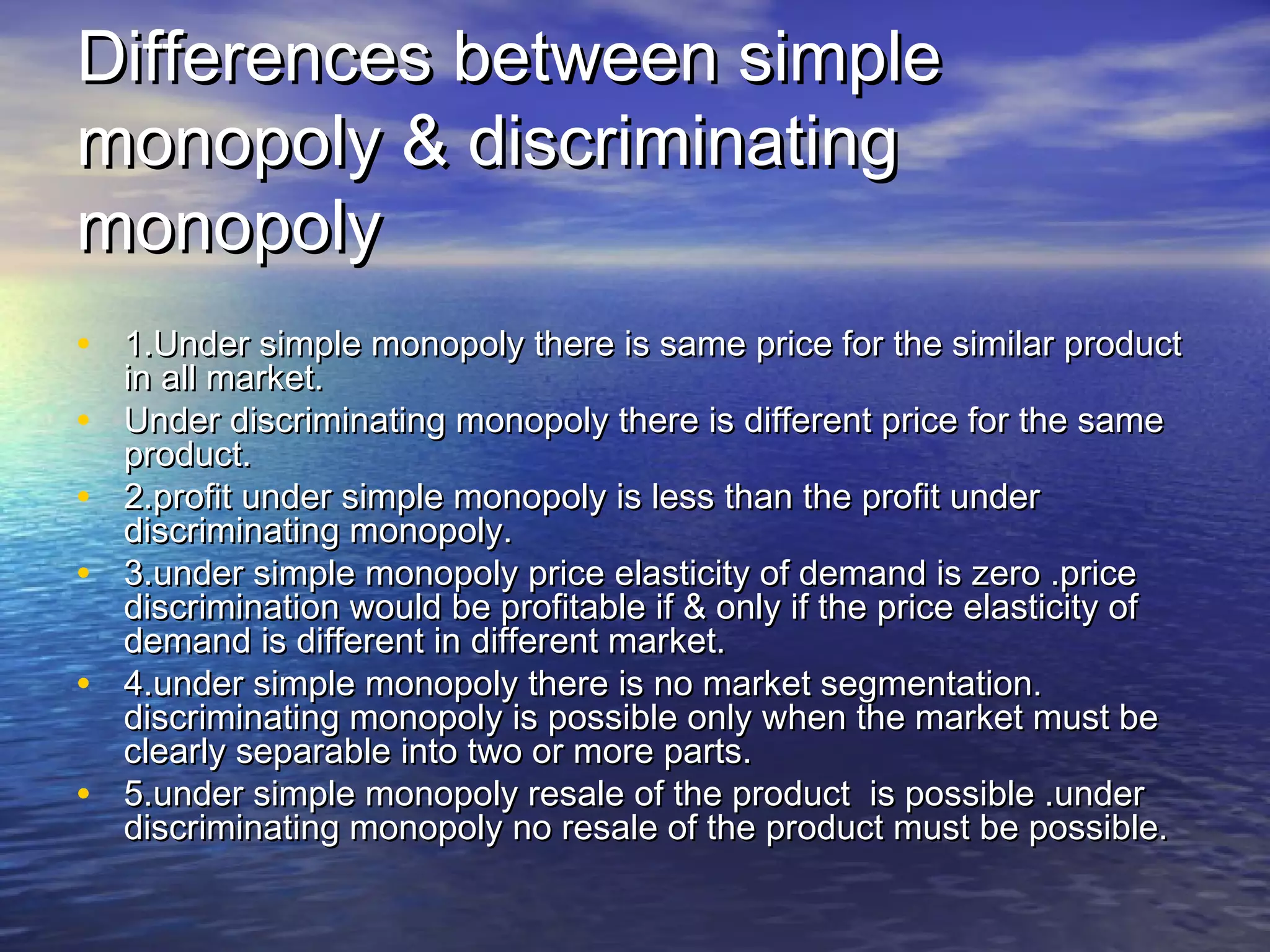 Differences between simple monopoly & discriminating monopoly

• 1.Under simple monopoly there is same price for the similar product in all market.
• Under discriminating monopoly there is different price for the same product.
• 2.profit under simple monopoly is less than the profit under discriminating monopoly.
• 3.under simple monopoly price elasticity of demand is zero .price discrimination would be profitable if & only if the price elasticity of demand is different in different market.
• 4.under simple monopoly there is no market segmentation. discriminating monopoly is possible only when the market must be clearly separable into two or more parts.
• 5.under simple monopoly resale of the product is possible .under discriminating monopoly no resale of the product must be possible.